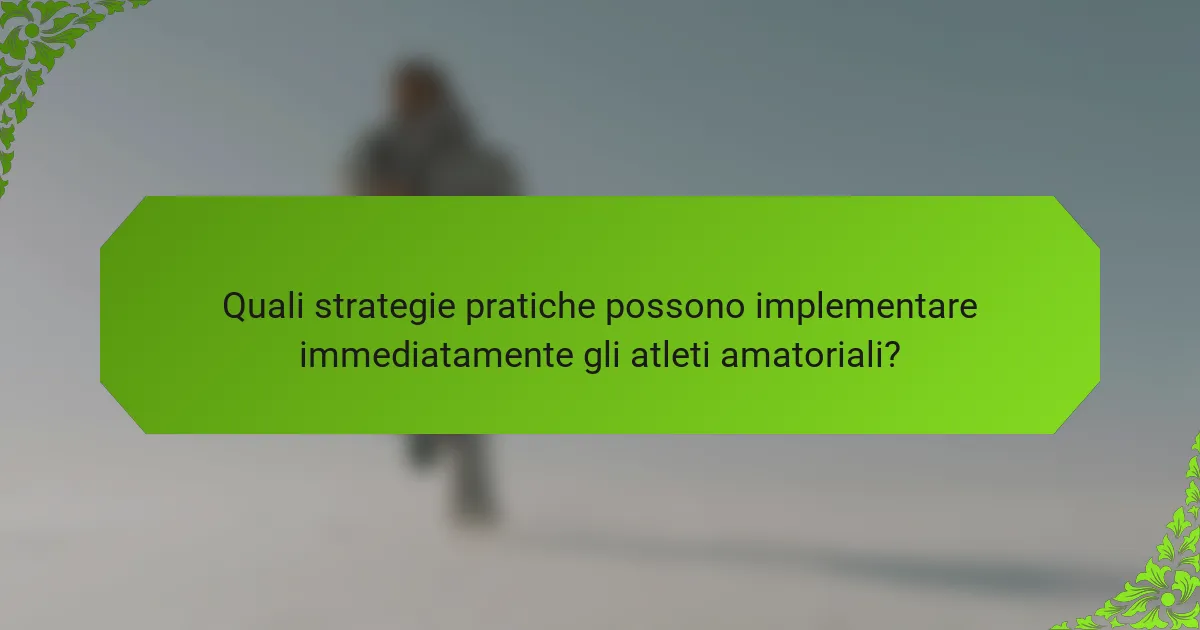 Quali strategie pratiche possono implementare immediatamente gli atleti amatoriali?